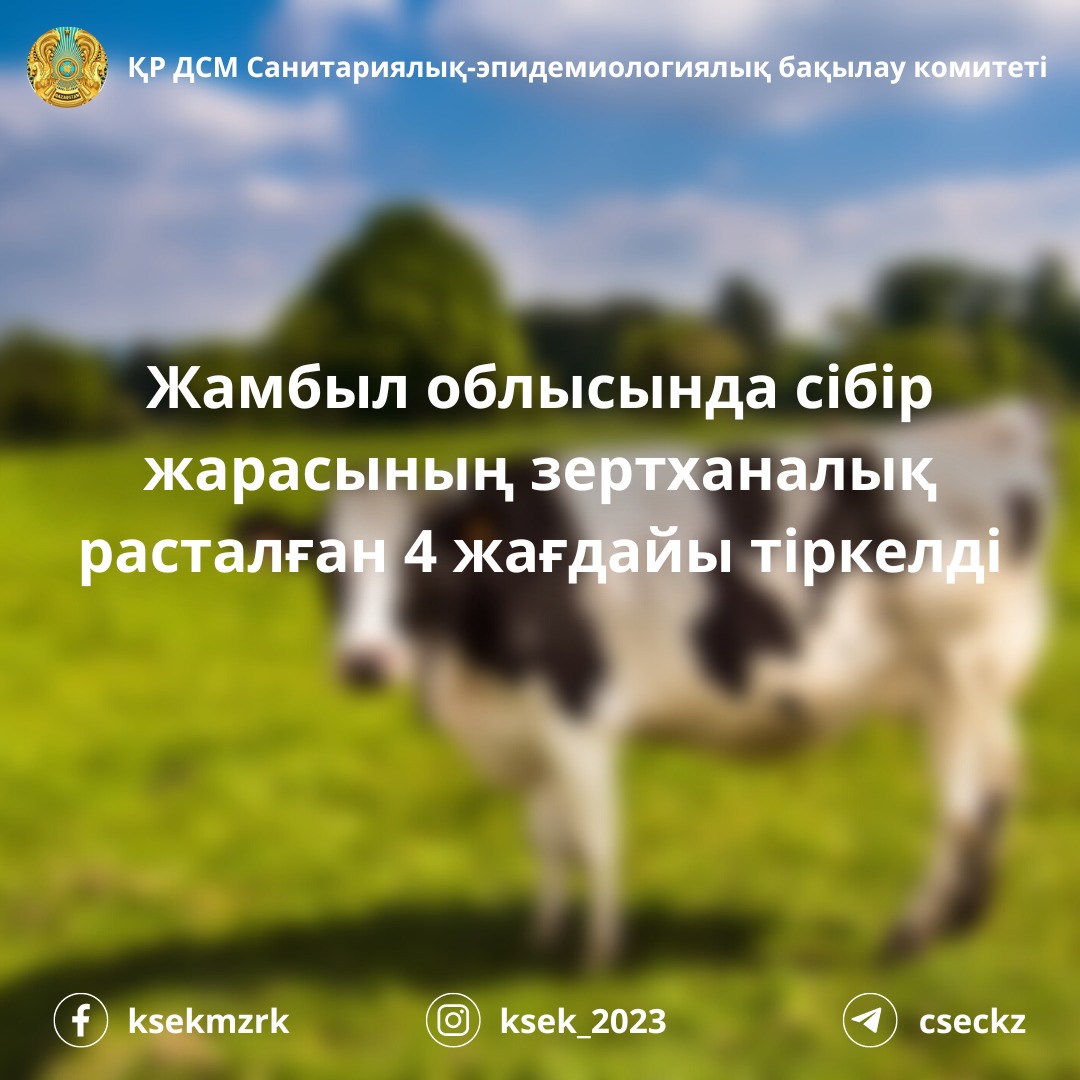 ҚР ДСМ Санитариялық-эпидемиологиялық бақылау комитеті

Жамбыл облысында сібір жарасының зертханалық расталған 4 жағдайы тіркелді

ksekmzrk
ksek_2023
cseckz